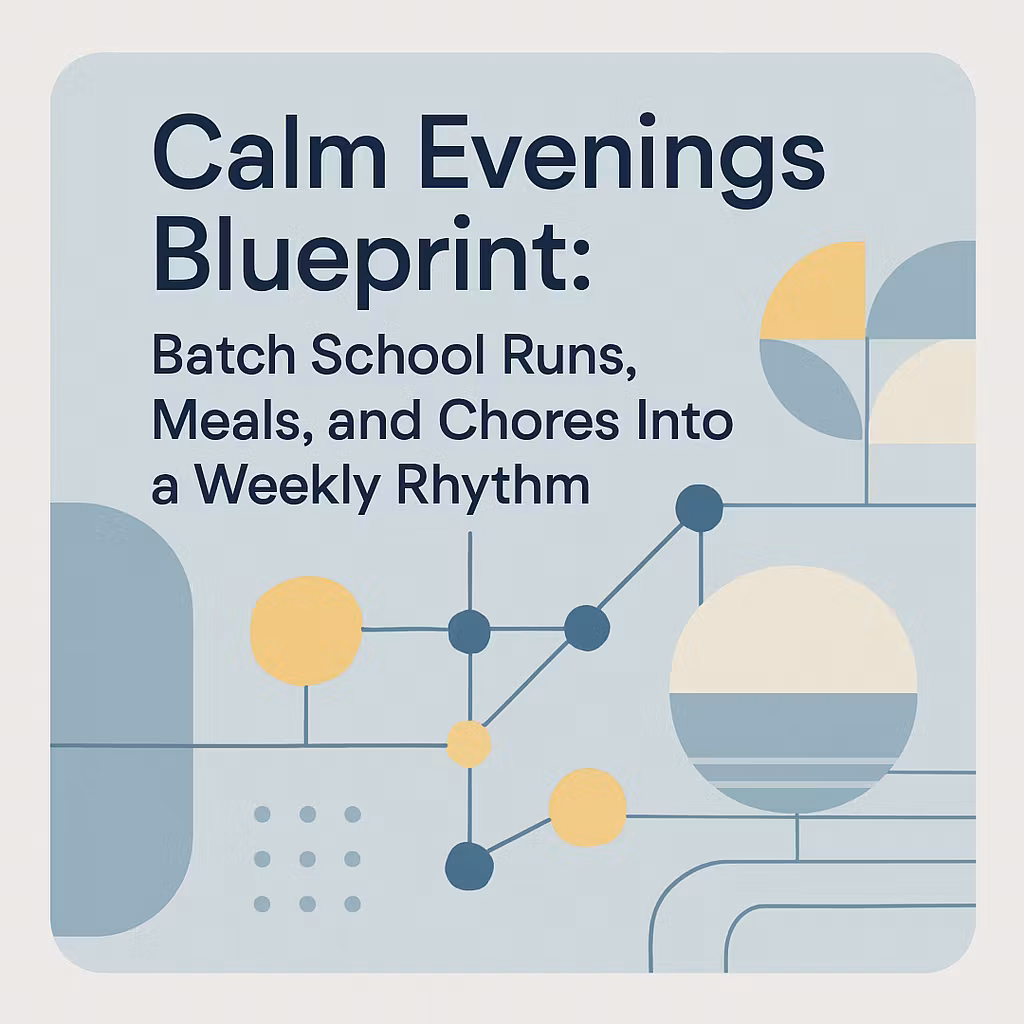 Calm Evenings Blueprint:

Batch School Runs, Meals, and Chores Into a Weekly Rhythm